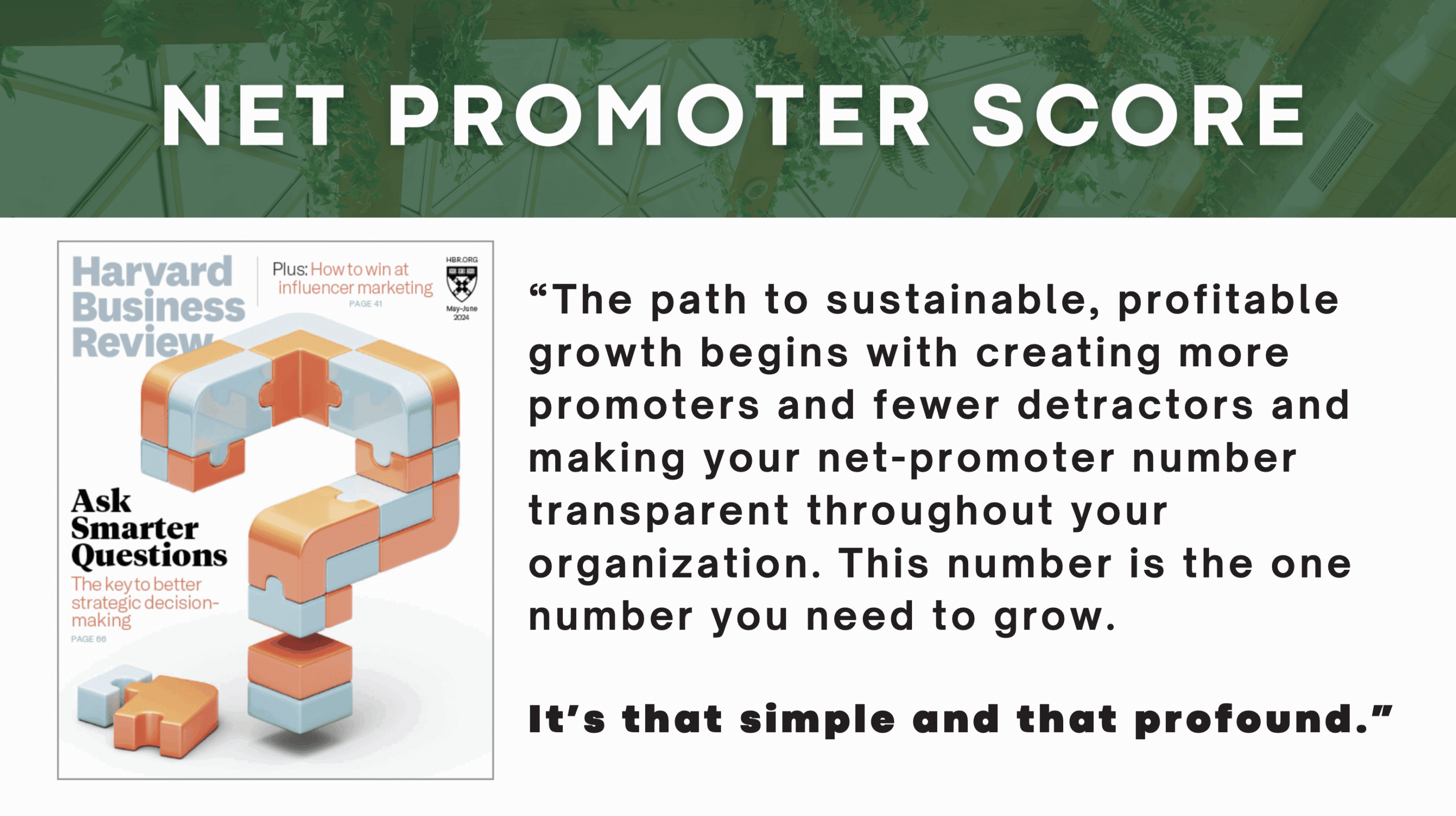 NET PROMOTER SCORE

Harvard Business Review

Plus: How to win at influencer marketing
PAGE 41

HBR.ORG

May–June 2024

Ask Smarter Questions
The key to better strategic decision-making
PAGE 66

“The path to sustainable, profitable growth begins with creating more promoters and fewer detractors and making your net-promoter number transparent throughout your organization. This number is the one number you need to grow.

It’s that simple and that profound.”